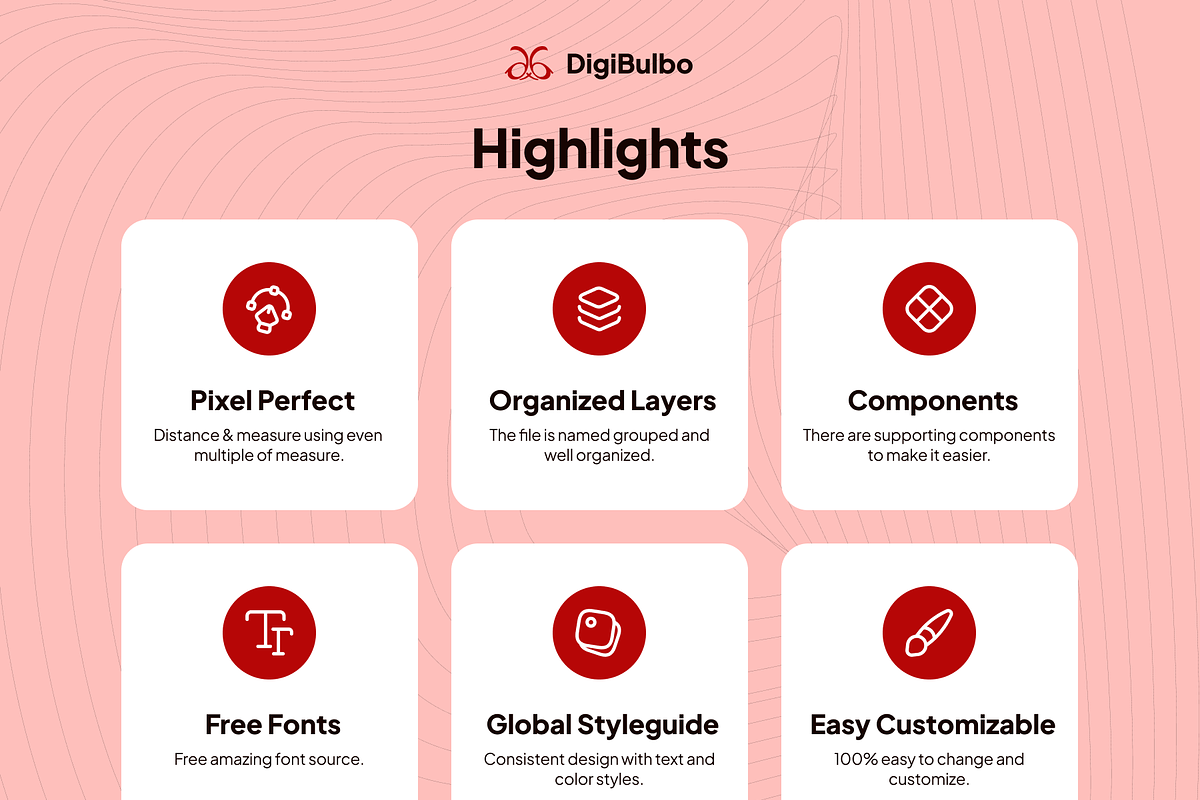 DigiBulbo

Highlights

Pixel Perfect
Distance & measure using even multiple of measure.

Organized Layers
The file is named grouped and well organized.

Components
There are supporting components to make it easier.

Free Fonts
Free amazing font source.

Global Styleguide
Consistent design with text and color styles.

Easy Customizable
100% easy to change and customize.